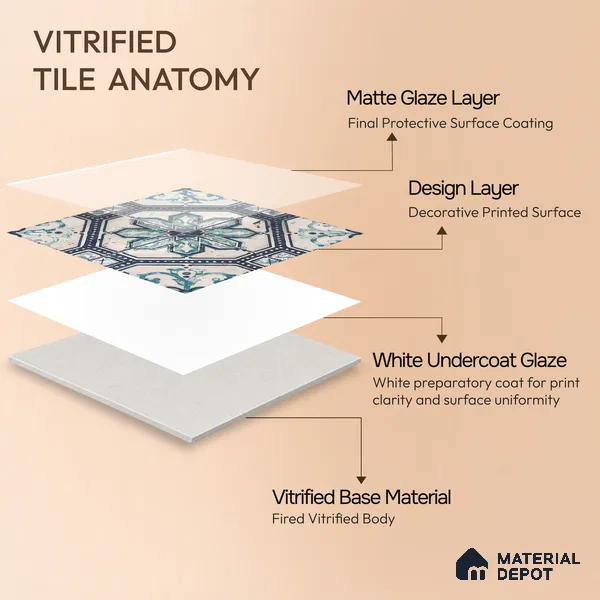 VITRIFIED
TILE ANATOMY

Matte Glaze Layer
Final Protective Surface Coating

Design Layer
Decorative Printed Surface

White Undercoat Glaze
White preparatory coat for print clarity and surface uniformity

Vitrified Base Material
Fired Vitrified Body

MATERIAL
DEPOT